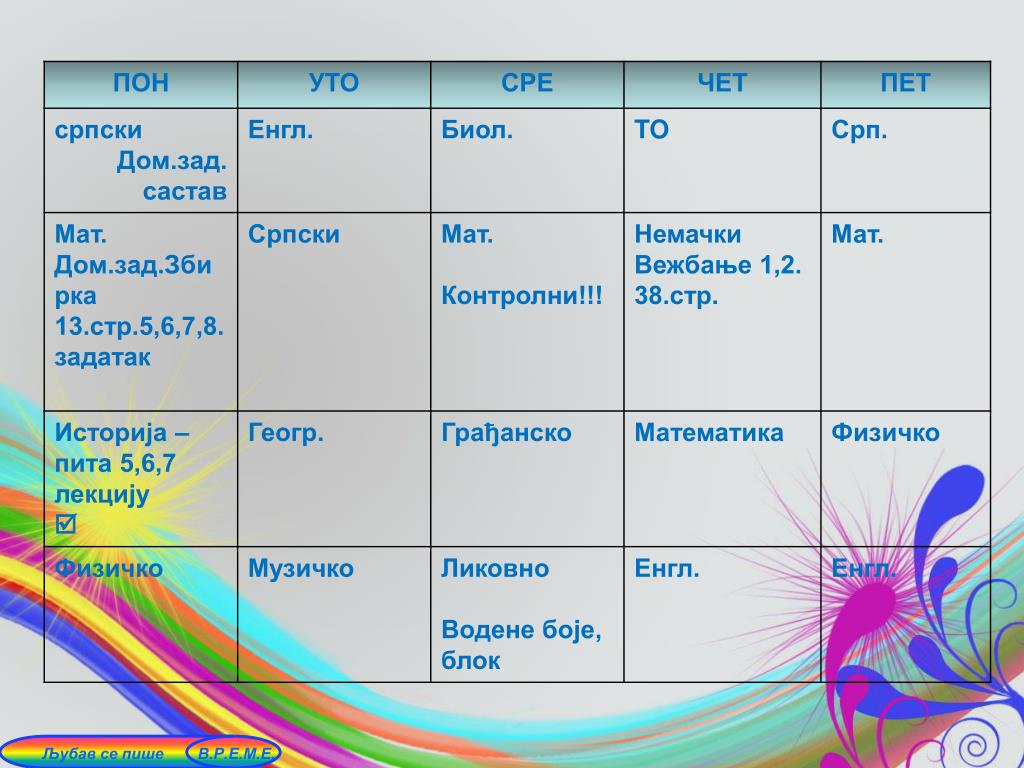 | ПОН | УТО | СРЕ | ЧЕТ | ПЕТ |
|---|---|---|---|---|
| српски Дом.зад. састав | Енгл. | Биол. | ТО | Срп. |
| Мат. Дом.зад.Збирка 13.стр.5,6,7,8. задатак | Српски | Мат. Контролни!!! | Немачки Вежбање 1,2. 38.стр. | Мат. |
| Историја – пита 5,6,7 лекцију ☑ | Геогр. | Грађанско | Математика | Физичко |
| Физичко | Музичко | Ликовно Водене боје, блок | Енгл. | Енгл. |

Љубав се пише В.Р.Е.М.Е.